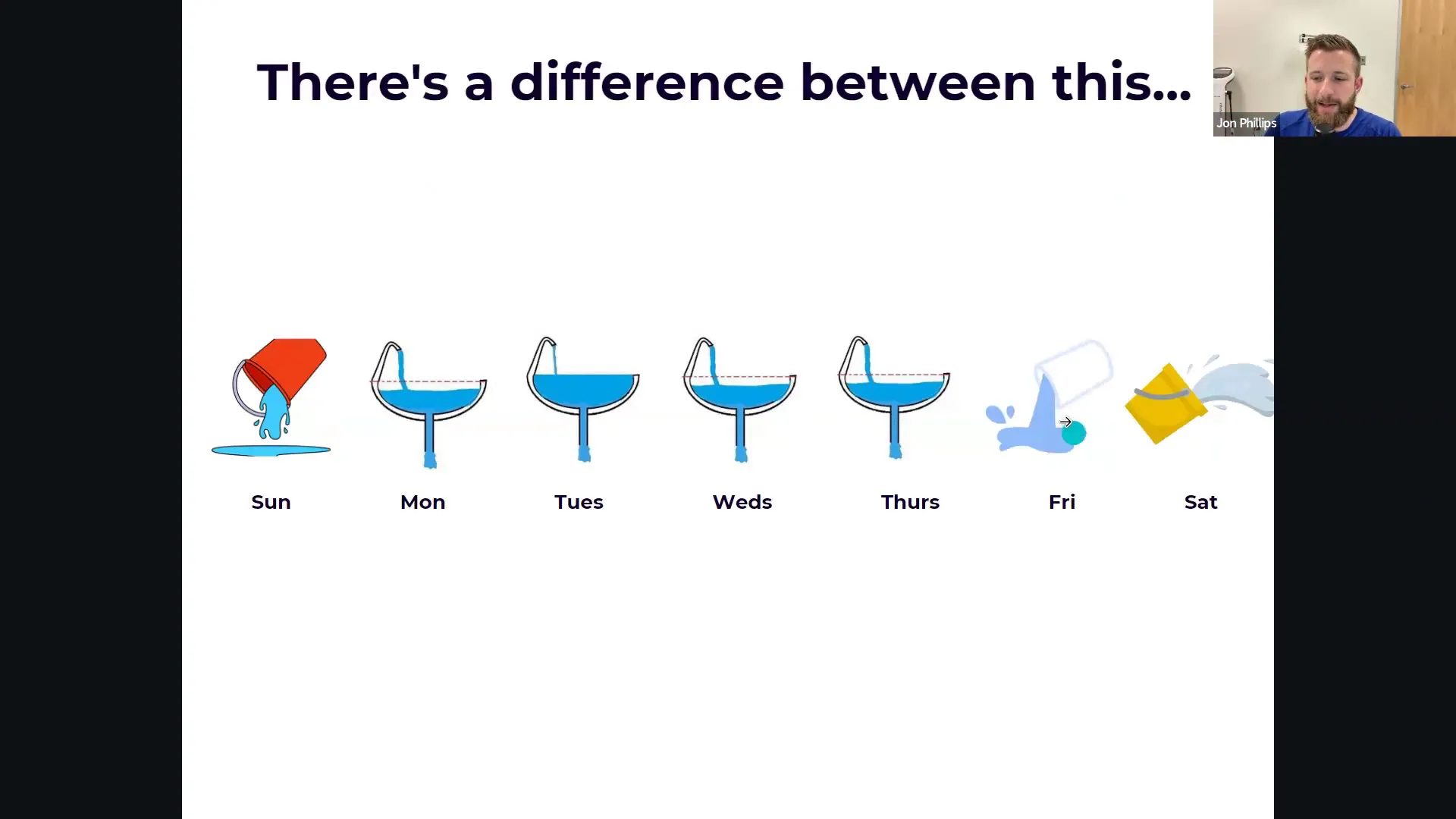 There's a difference between this...

Jon Phillips

Sun Mon Tues Weds Thurs Fri Sat